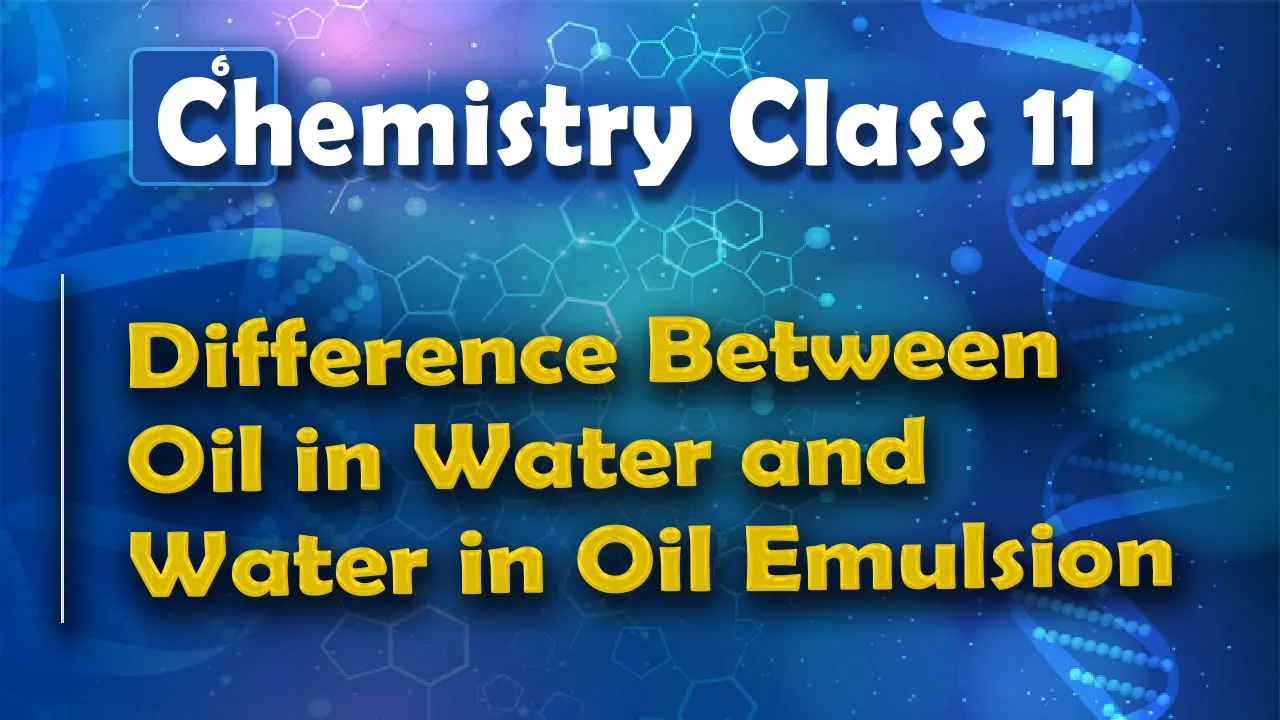 6
Chemistry Class 11

Difference Between Oil in Water and Water in Oil Emulsion